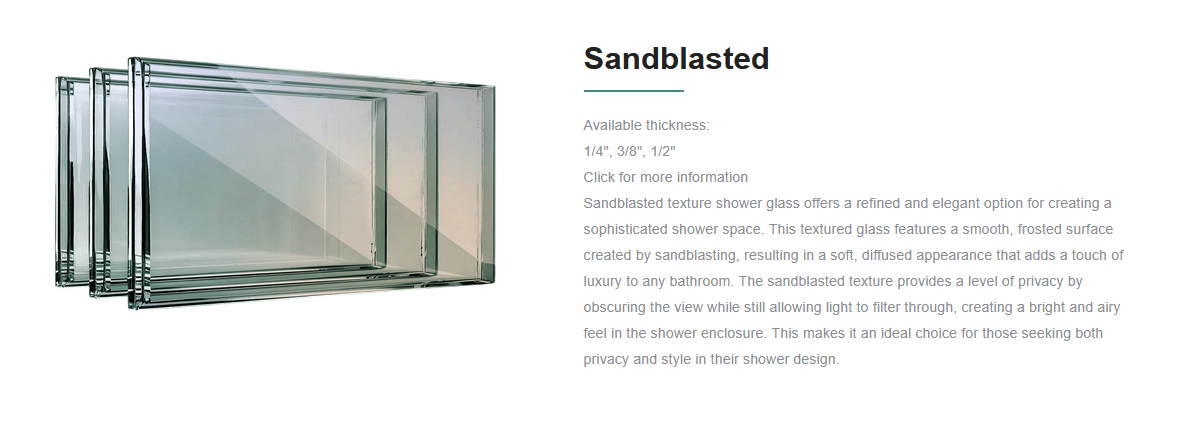 Sandblasted

Available thickness:
1/4", 3/8", 1/2"
Click for more information
Sandblasted texture shower glass offers a refined and elegant option for creating a sophisticated shower space. This textured glass features a smooth, frosted surface created by sandblasting, resulting in a soft, diffused appearance that adds a touch of luxury to any bathroom. The sandblasted texture provides a level of privacy by obscuring the view while still allowing light to filter through, creating a bright and airy feel in the shower enclosure. This makes it an ideal choice for those seeking both privacy and style in their shower design.